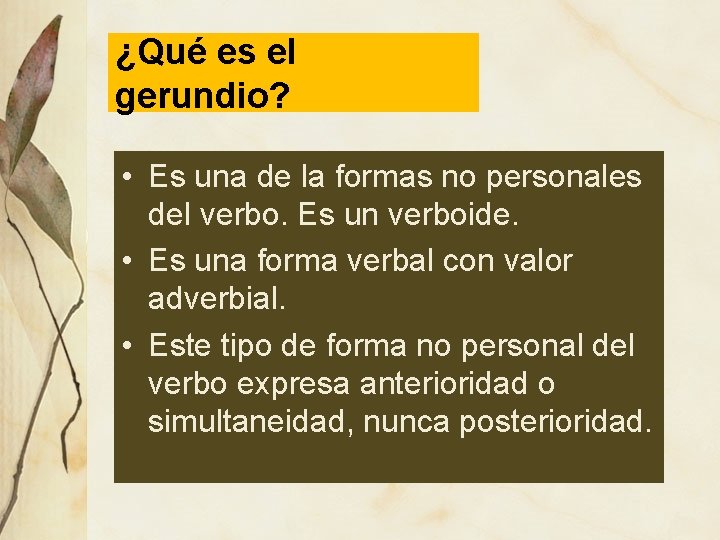 ¿Qué es el gerundio?

• Es una de la formas no personales del verbo. Es un verboide.
• Es una forma verbal con valor adverbial.
• Este tipo de forma no personal del verbo expresa anterioridad o simultaneidad, nunca posterioridad.